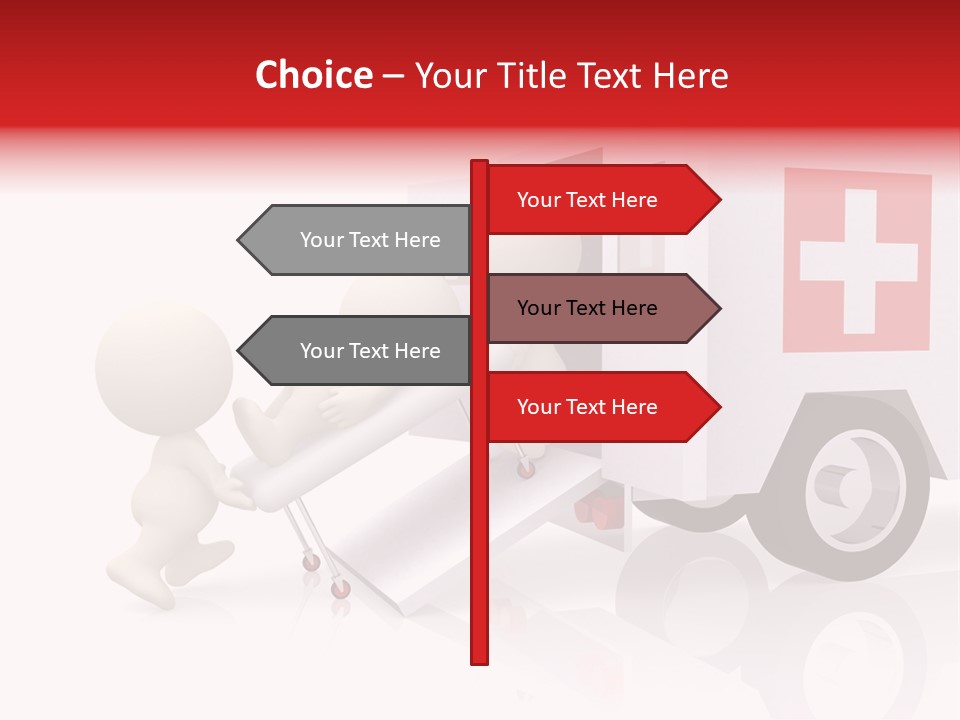 Choice – Your Title Text Here

Your Text Here

Your Text Here

Your Text Here

Your Text Here

Your Text Here